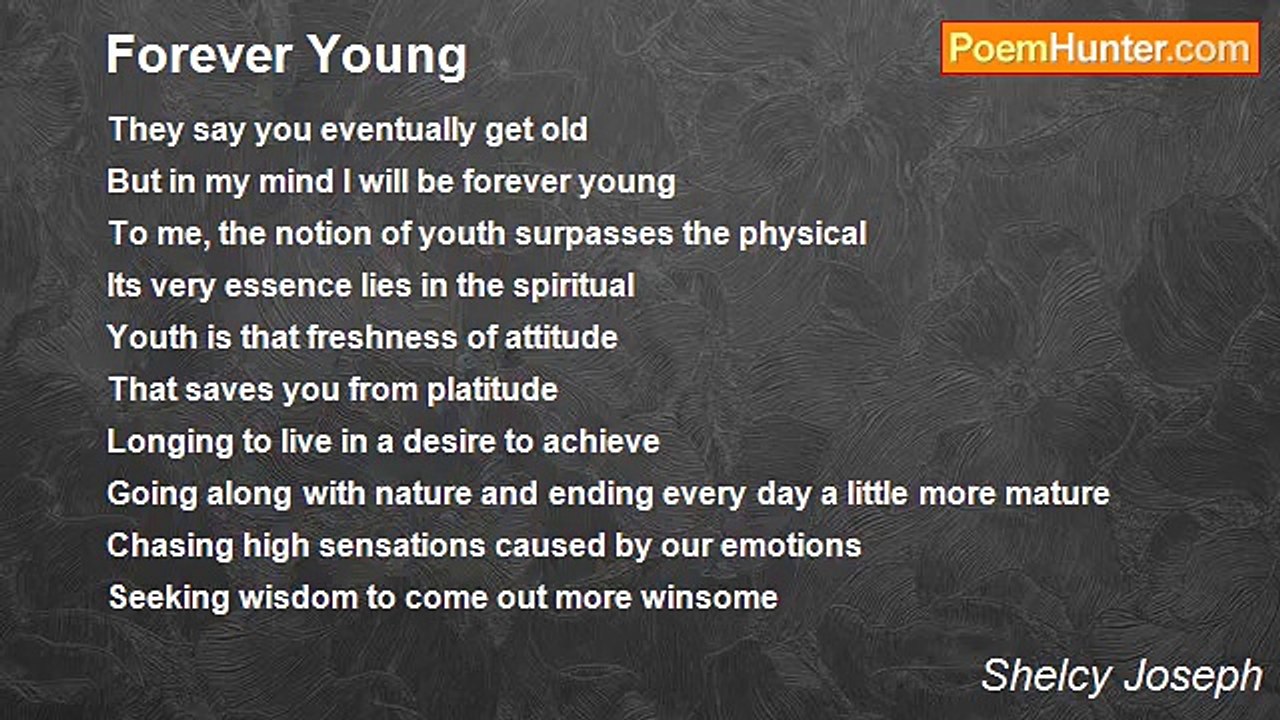 Forever Young

PoemHunter.com

They say you eventually get old
But in my mind I will be forever young
To me, the notion of youth surpasses the physical
Its very essence lies in the spiritual
Youth is that freshness of attitude
That saves you from platitude
Longing to live in a desire to achieve
Going along with nature and ending every day a little more mature
Chasing high sensations caused by our emotions
Seeking wisdom to come out more winsome

Shelcy Joseph